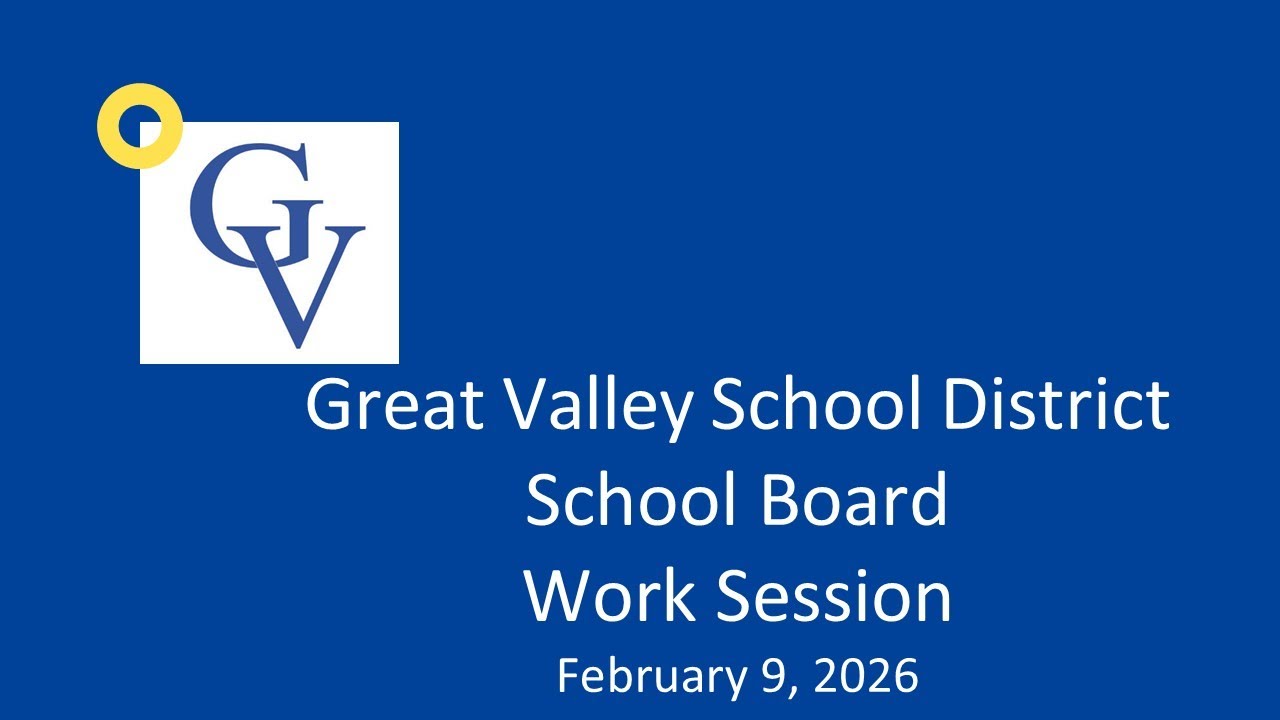 GV

Great Valley School District
School Board
Work Session
February 9, 2026